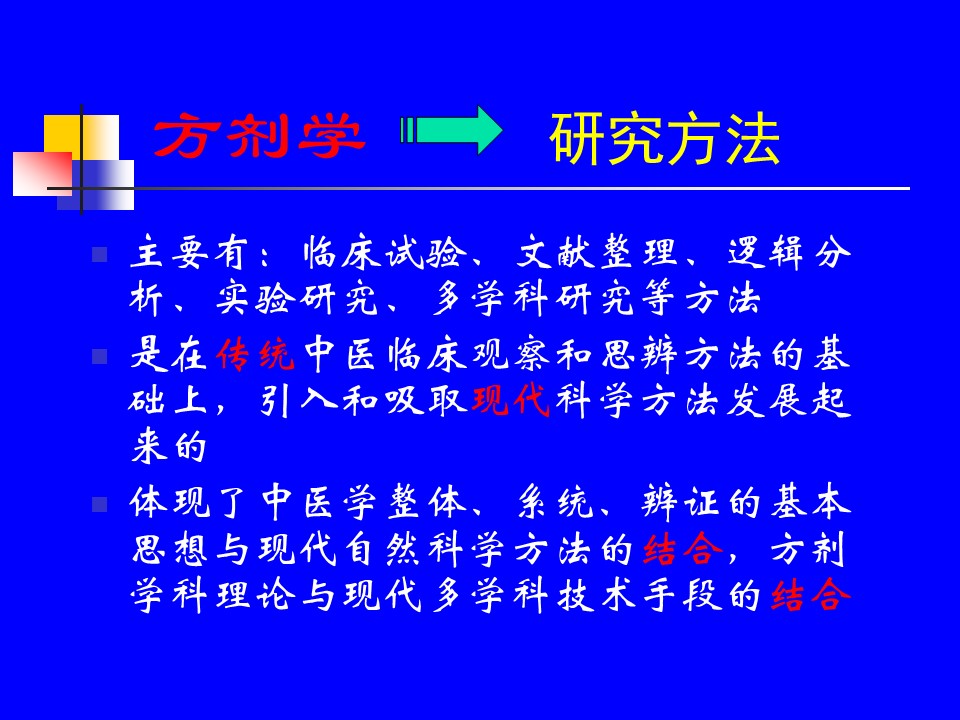 方剂学 研究方法

主要有：临床试验、文献整理、逻辑分析、实验研究、多学科研究等方法

是在传统中医临床观察和思辨方法的基础上，引入和吸取现代科学方法发展起来的

体现了中医学整体、系统、辨证的基本思想与现代自然科学方法的结合，方剂学科理论与现代多学科技术手段的结合